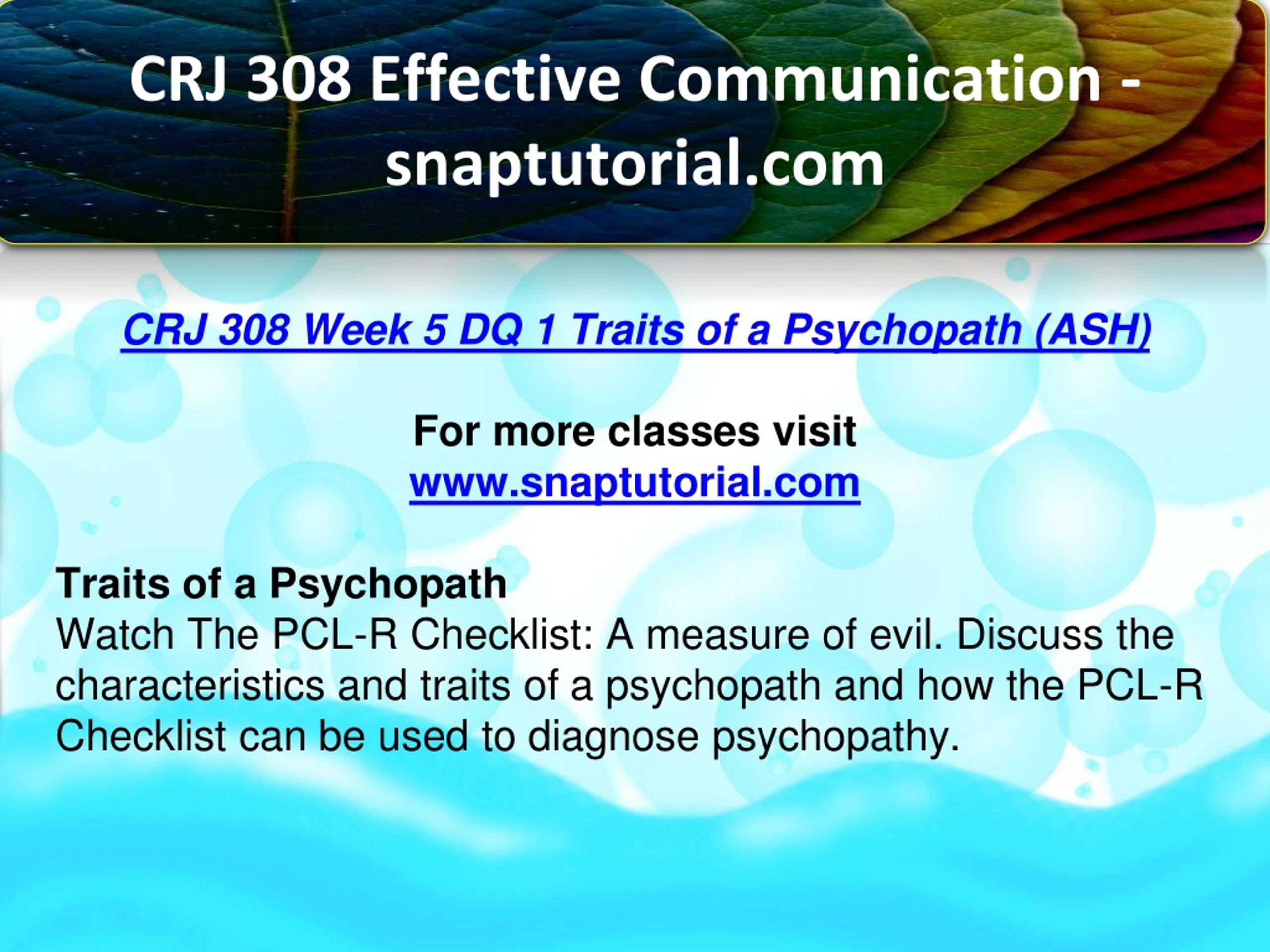 CRJ 308 Effective Communication - snaptutorial.com

CRJ 308 Week 5 DQ 1 Traits of a Psychopath (ASH)

For more classes visit
www.snaptutorial.com

Traits of a Psychopath
Watch The PCL-R Checklist: A measure of evil. Discuss the characteristics and traits of a psychopath and how the PCL-R Checklist can be used to diagnose psychopathy.